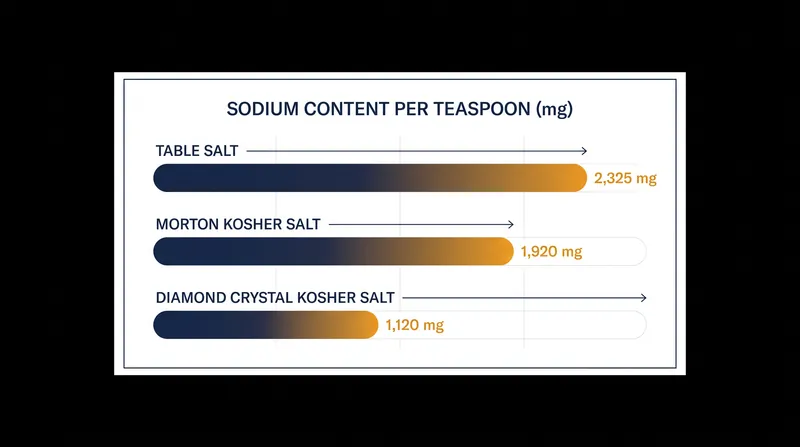 SODIUM CONTENT PER TEASPOON (mg)

TABLE SALT

2,325 mg

MORTON KOSHER SALT

1,920 mg

DIAMOND CRYSTAL KOSHER SALT

1,120 mg